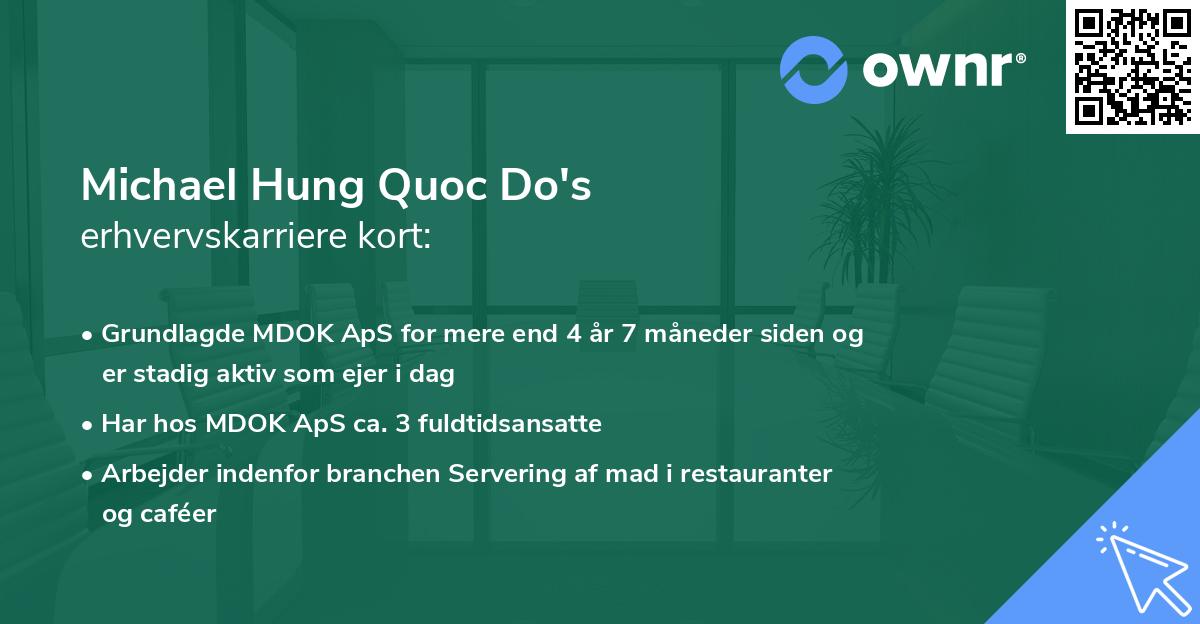 ownr®

Michael Hung Quoc Do's
erhvervskarriere kort:

• Grundlagde MDOK ApS for mere end 4 år 7 måneder siden og er stadig aktiv som ejer i dag

• Har hos MDOK ApS ca. 3 fuldtidsansatte

• Arbejder indenfor branchen Servering af mad i restauranter og caféer